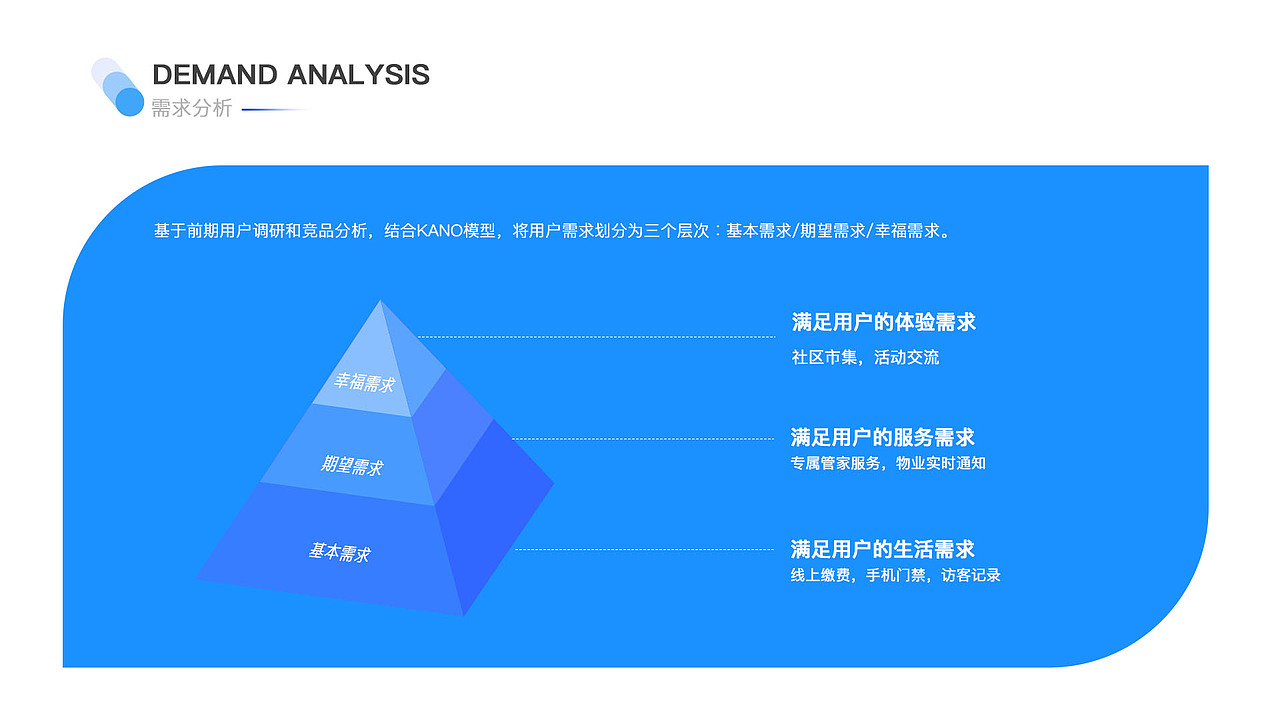 DEMAND ANALYSIS
需求分析

基于前期用户调研和竞品分析，结合KANO模型，将用户需求划分为三个层次：基本需求/期望需求/幸福需求。

幸福需求
期望需求
基本需求

满足用户的体验需求
社区市集，活动交流

满足用户的服务需求
专属管家服务，物业实时通知

满足用户的生活需求
线上缴费，手机门禁，访客记录